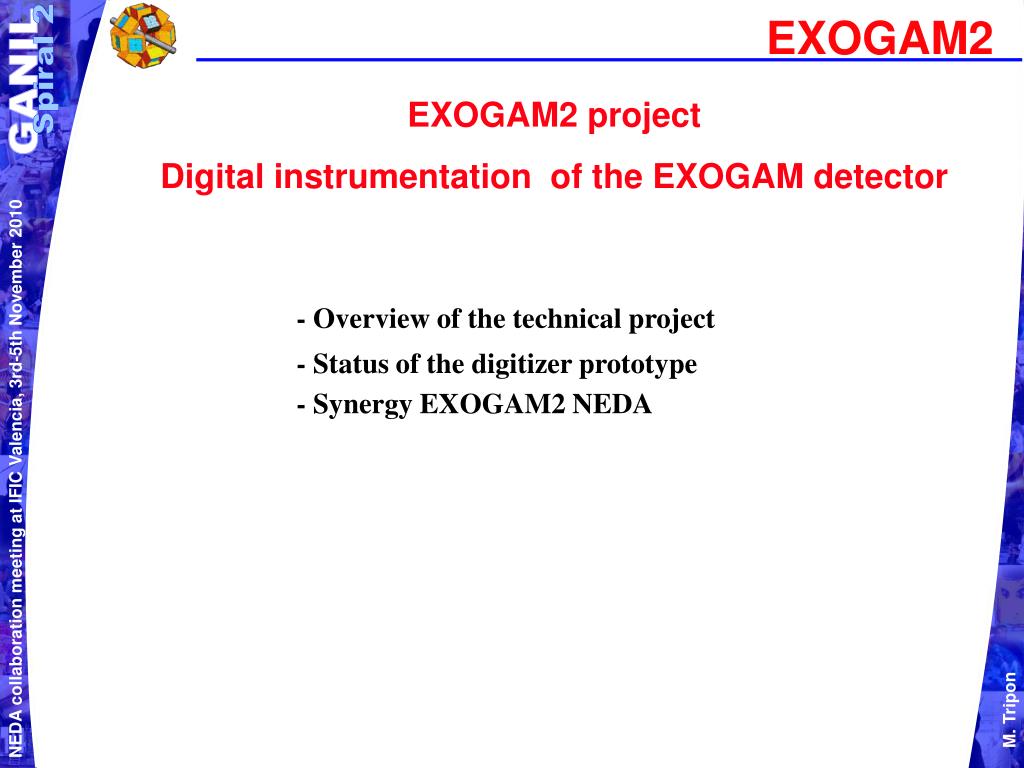 GANIL Spiral 2

EXOGAM2

EXOGAM2 project

Digital instrumentation of the EXOGAM detector

- Overview of the technical project

- Status of the digitizer prototype

- Synergy EXOGAM2 NEDA

NEDA collaboration meeting at IFIC Valencia, 3rd-5th November 2010

M. Tripon